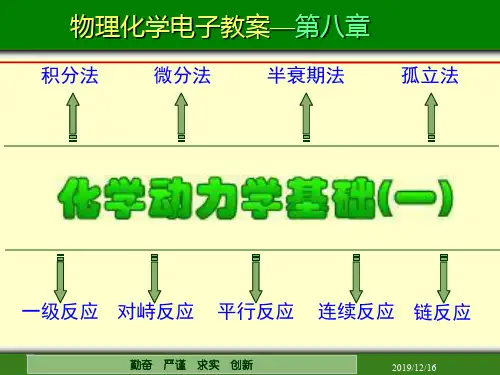 物理化学电子教案—第八章

积分法 微分法 半衰期法 孤立法

化学动力学基础(一)

一级反应 对峙反应 平行反应 连续反应 链反应

勤奋 严谨 求实 创新

2019/12/16